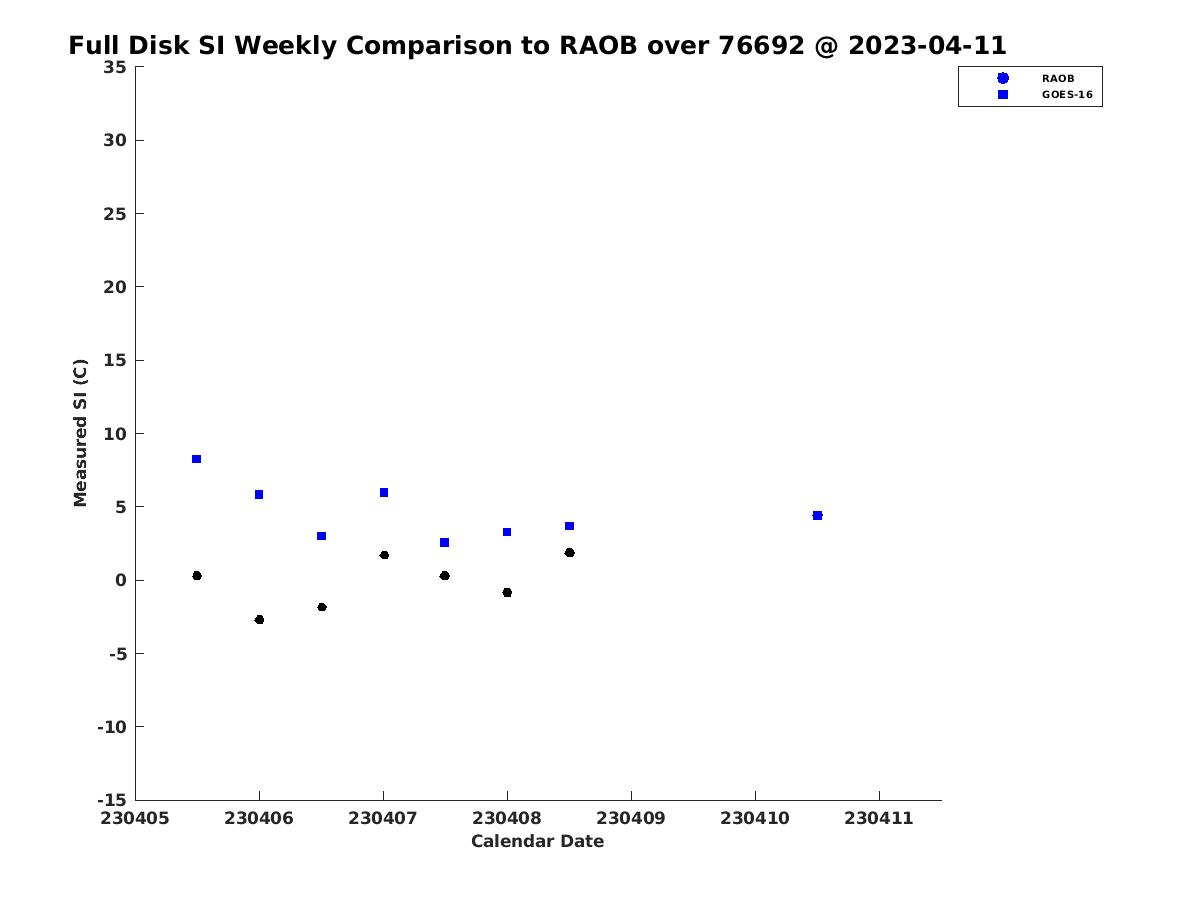 Full Disk SI Weekly Comparison to RAOB over 76692 @ 2023-04-11

RAOB
GOES-16

Measured SI (C)

35
30
25
20
15
10
5
0
-5
-10
-15

230405 230406 230407 230408 230409 230410 230411

Calendar Date